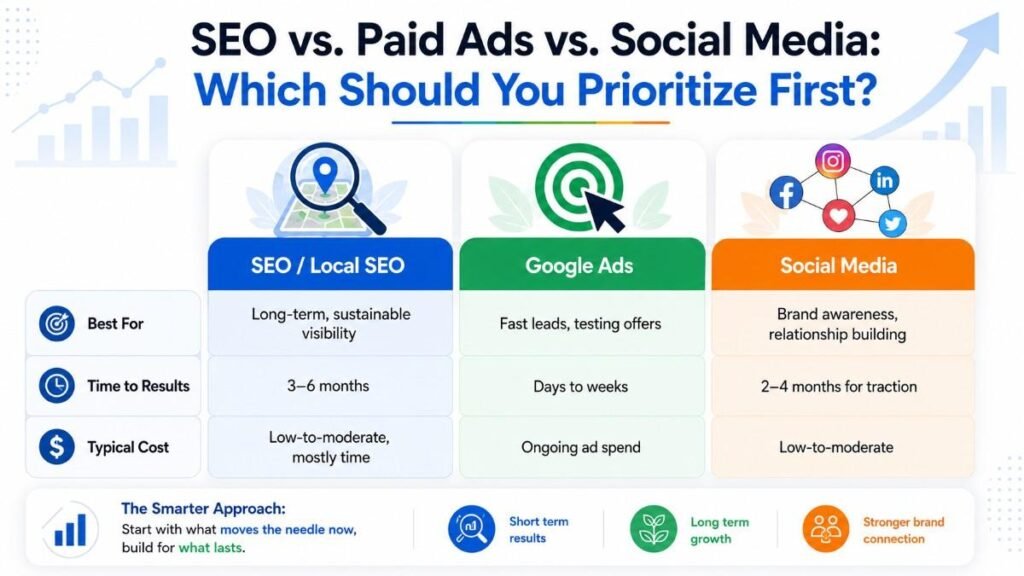 SEO vs. Paid Ads vs. Social Media: Which Should You Prioritize First?

| | SEO / Local SEO | Google Ads | Social Media |
|---|---|---|---|
| Best For | Long-term, sustainable visibility | Fast leads, testing offers | Brand awareness, relationship building |
| Time to Results | 3–6 months | Days to weeks | 2–4 months for traction |
| Typical Cost | Low-to-moderate, mostly time | Ongoing ad spend | Low-to-moderate |

The Smarter Approach:
Start with what moves the needle now, build for what lasts.

Short term results

Long term growth

Stronger brand connection